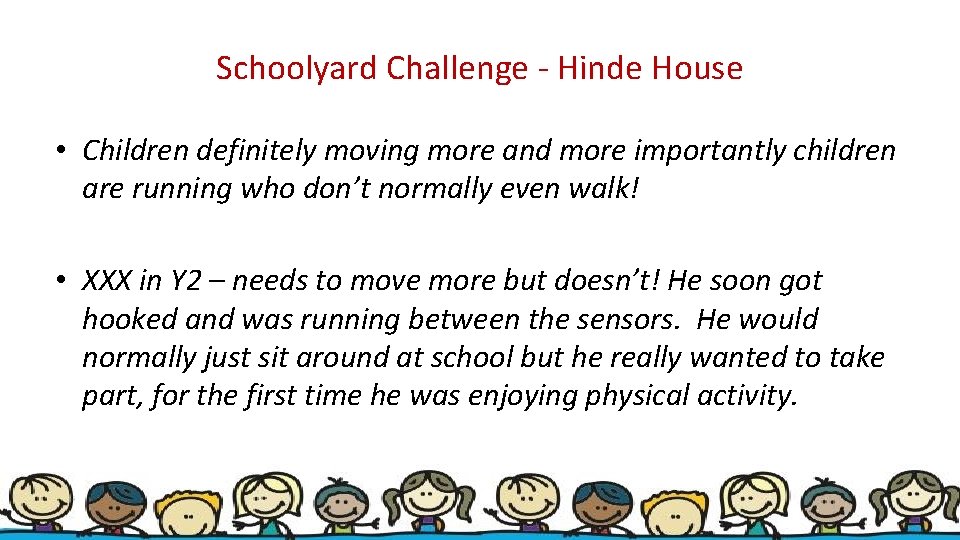 Schoolyard Challenge - Hinde House

• Children definitely moving more and more importantly children are running who don't normally even walk!

• XXX in Y2 – needs to move more but doesn't! He soon got hooked and was running between the sensors. He would normally just sit around at school but he really wanted to take part, for the first time he was enjoying physical activity.